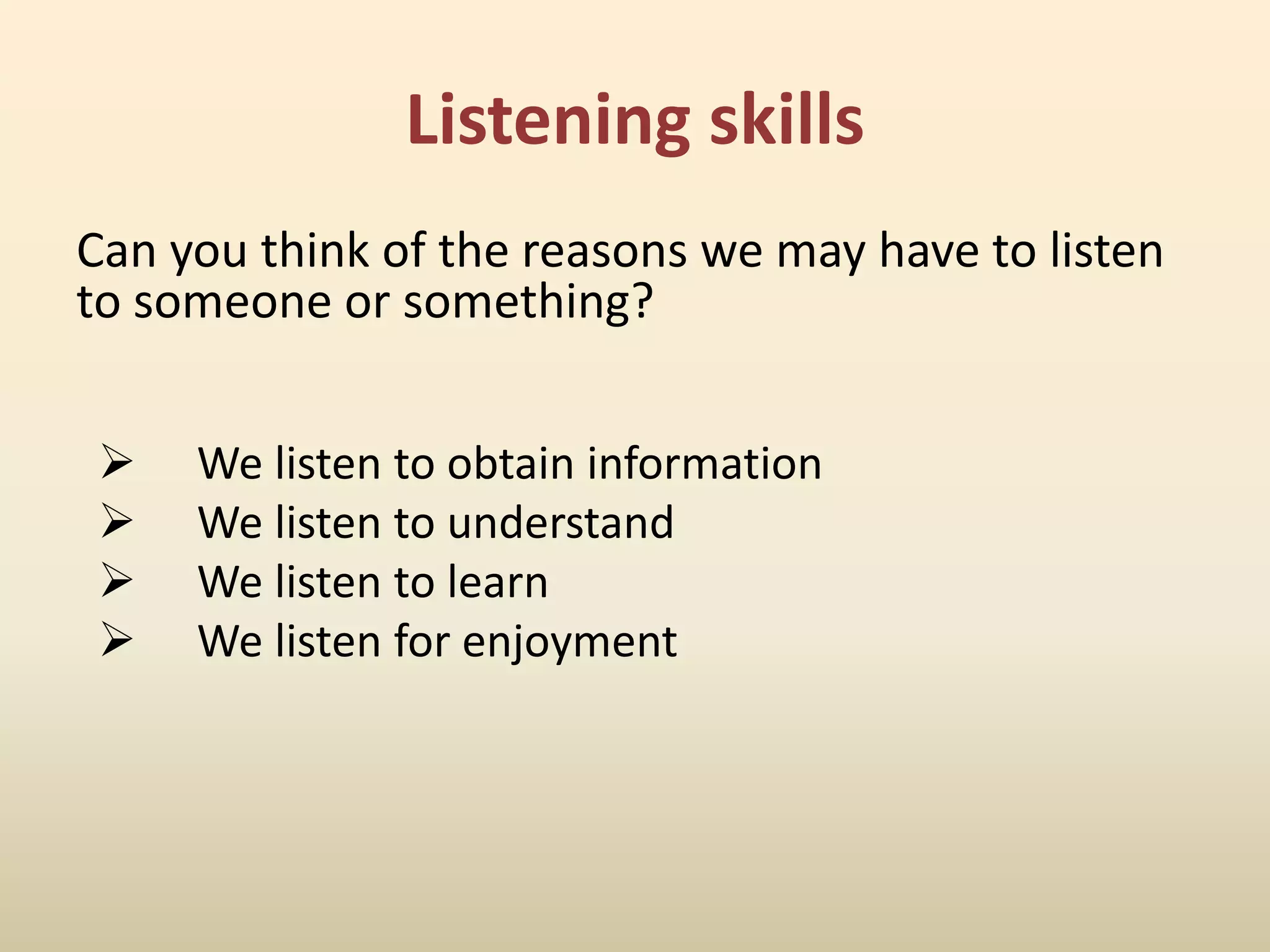 Listening skills

Can you think of the reasons we may have to listen to someone or something?

➢ We listen to obtain information
➢ We listen to understand
➢ We listen to learn
➢ We listen for enjoyment